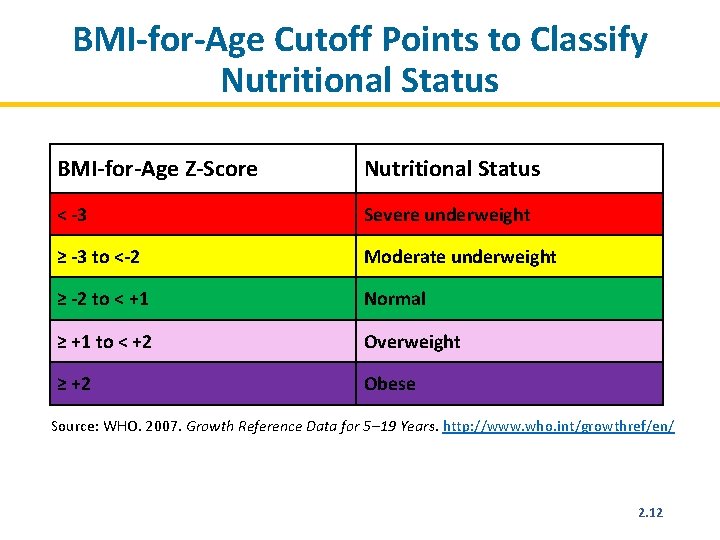 BMI-for-Age Cutoff Points to Classify Nutritional Status

| BMI-for-Age Z-Score | Nutritional Status |
|---|---|
| < -3 | Severe underweight |
| ≥ -3 to <-2 | Moderate underweight |
| ≥ -2 to < +1 | Normal |
| ≥ +1 to < +2 | Overweight |
| ≥ +2 | Obese |

Source: WHO. 2007. Growth Reference Data for 5–19 Years. http://www.who.int/growthref/en/

2.12